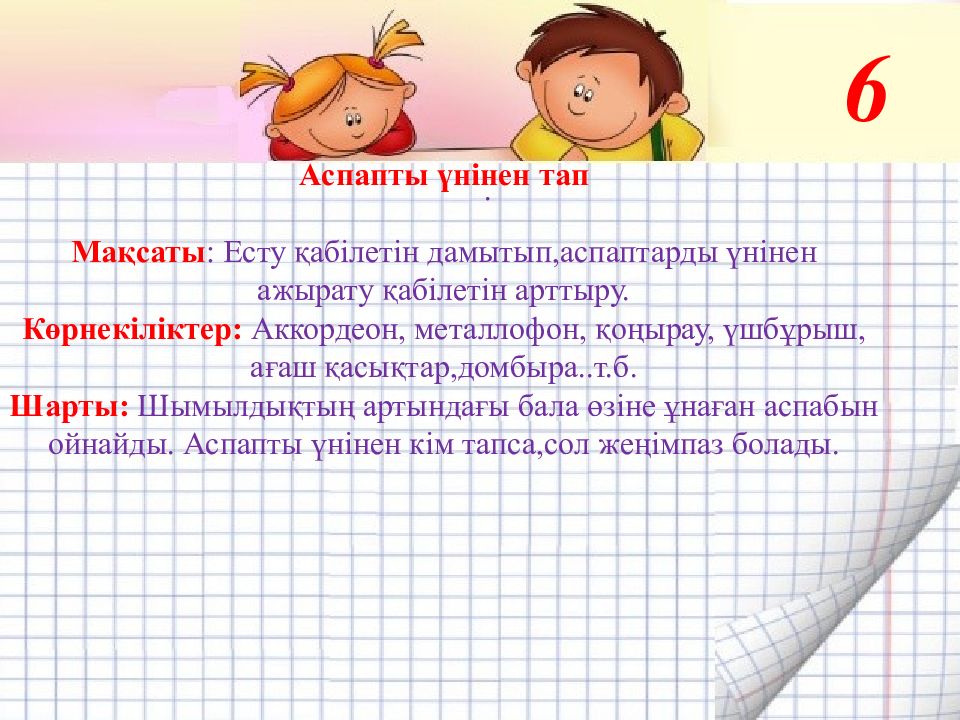 6

Аспапты үнінен тап

.

Мақсаты: Есту қабілетін дамытып,аспаптарды үнінен ажырату қабілетін арттыру.
Көрнекіліктер: Аккордеон, металлофон, қоңырау, үшбұрыш, ағаш қасықтар,домбыра..т.б.
Шарты: Шымылдықтың артындағы бала өзіне ұнаған аспабын ойнайды. Аспапты үнінен кім тапса,сол жеңімпаз болады.